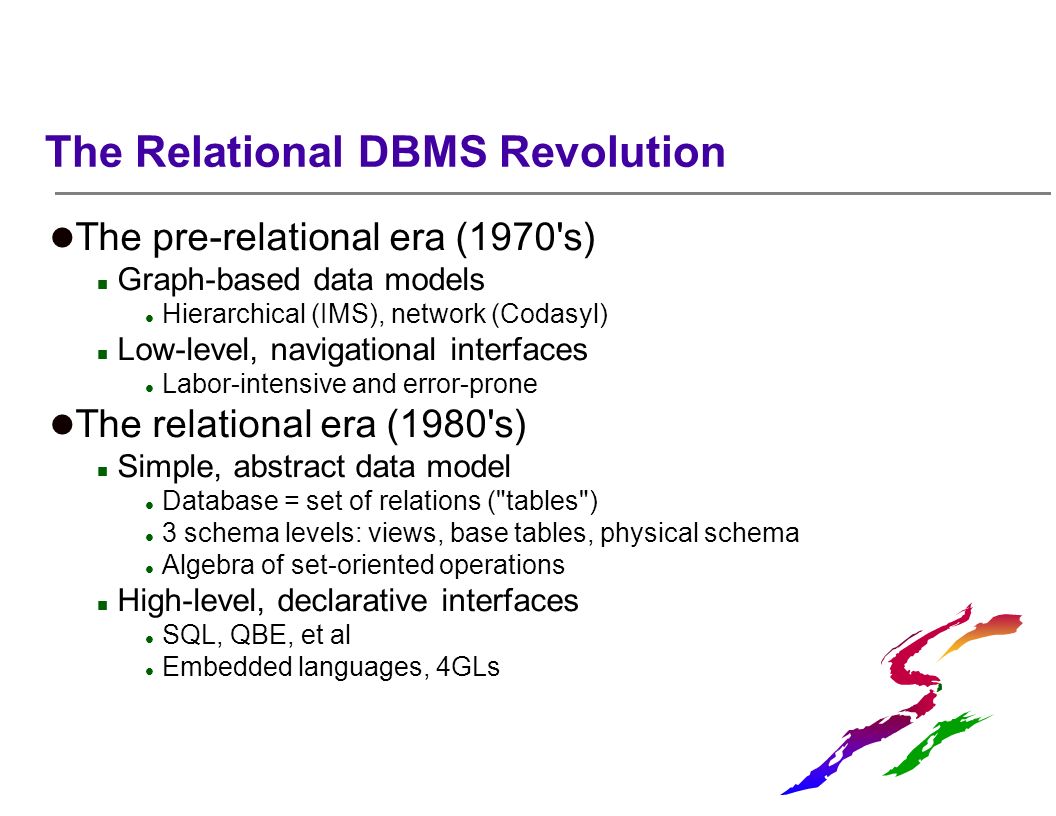 The Relational DBMS Revolution

The pre-relational era (1970's)

Graph-based data models

Hierarchical (IMS), network (Codasyl)

Low-level, navigational interfaces

Labor-intensive and error-prone

The relational era (1980's)

Simple, abstract data model

Database = set of relations ("tables")

3 schema levels: views, base tables, physical schema

Algebra of set-oriented operations

High-level, declarative interfaces

SQL, QBE, et al

Embedded languages, 4GLs